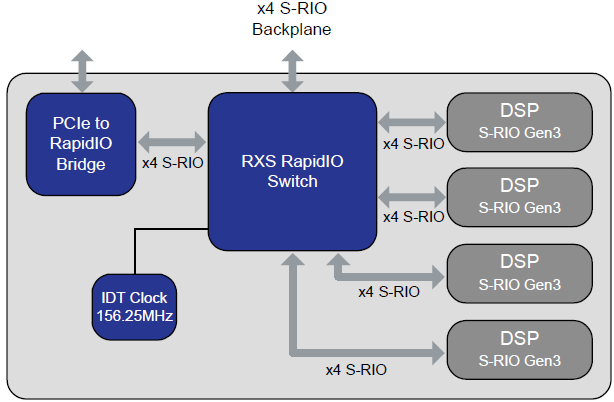 x4 S-RIO
Backplane

PCIe to
RapidIO
Bridge

x4 S-RIO

RXS RapidIO
Switch

x4 S-RIO

DSP
S-RIO Gen3

x4 S-RIO

DSP
S-RIO Gen3

IDT Clock
156.25MHz

x4 S-RIO

DSP
S-RIO Gen3

x4 S-RIO

DSP
S-RIO Gen3